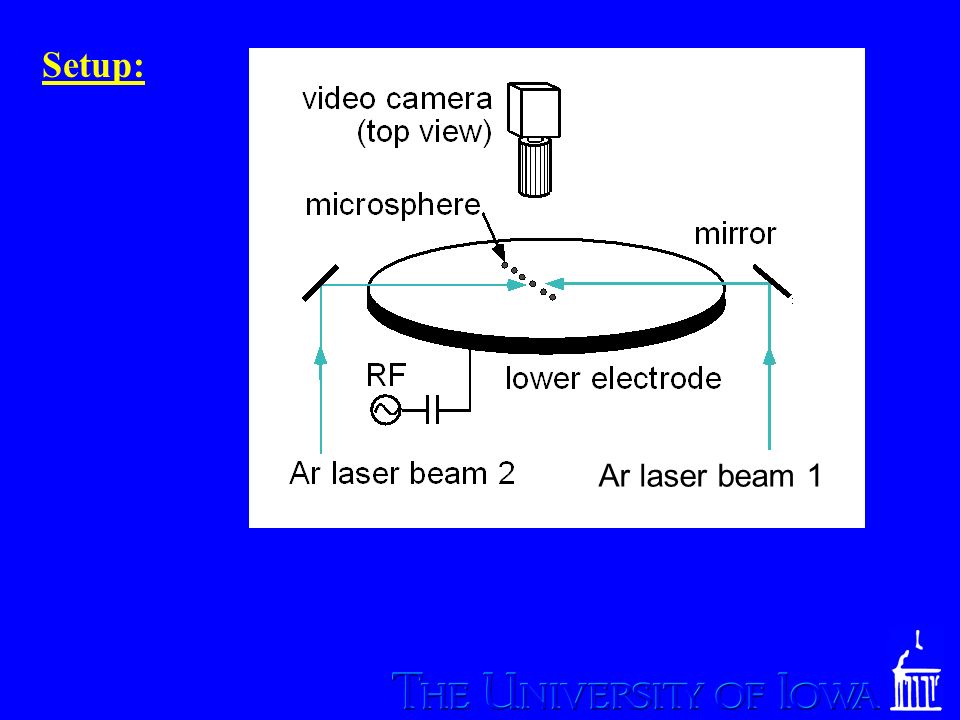 Setup:

video camera (top view)

microsphere

mirror

RF

lower electrode

Ar laser beam 2

Ar laser beam 1

THE UNIVERSITY OF IOWA